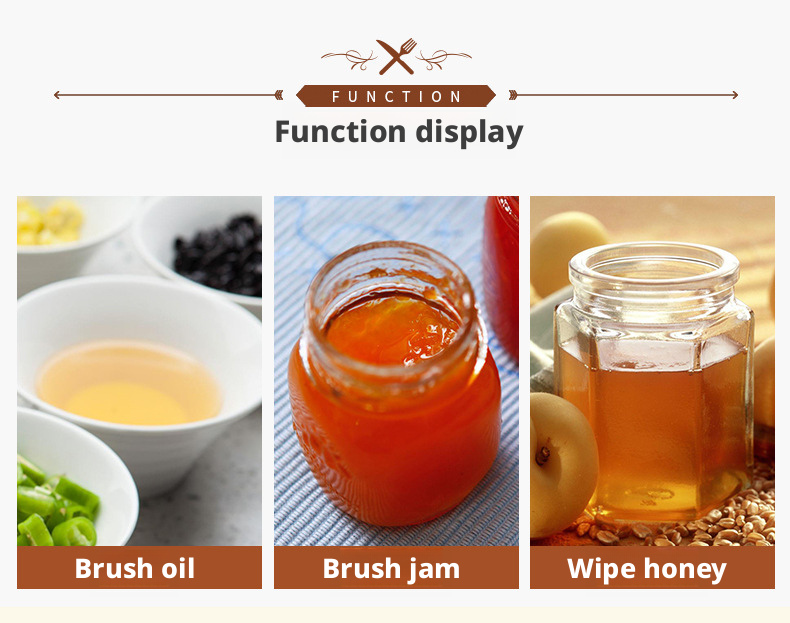 FUNCTION
Function display

Brush oil

Brush jam

Wipe honey